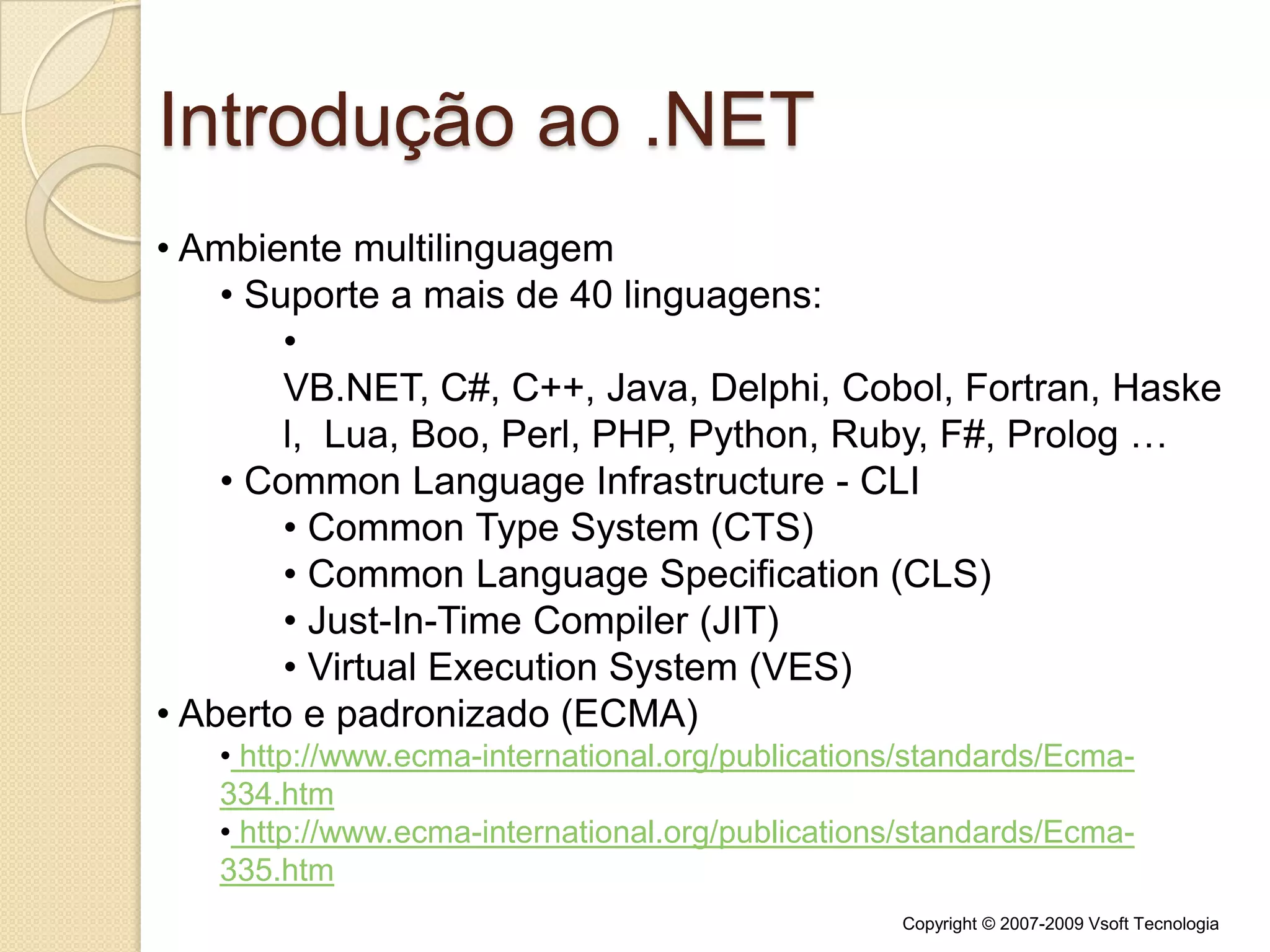 Introdução ao .NET

• Ambiente multilinguagem
• Suporte a mais de 40 linguagens:
• VB.NET, C#, C++, Java, Delphi, Cobol, Fortran, Haskel, Lua, Boo, Perl, PHP, Python, Ruby, F#, Prolog …
• Common Language Infrastructure - CLI
• Common Type System (CTS)
• Common Language Specification (CLS)
• Just-In-Time Compiler (JIT)
• Virtual Execution System (VES)
• Aberto e padronizado (ECMA)
• http://www.ecma-international.org/publications/standards/Ecma-334.htm
• http://www.ecma-international.org/publications/standards/Ecma-335.htm

Copyright © 2007-2009 Vsoft Tecnologia